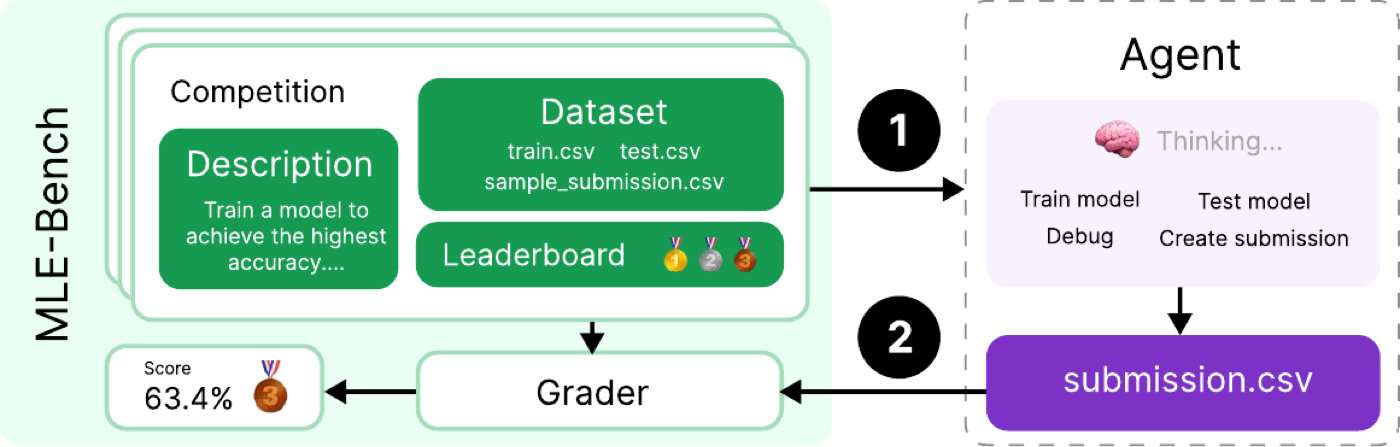 MLE-Bench

Competition

Description

Train a model to achieve the highest accuracy....

Dataset

train.csv test.csv sample_submission.csv

Leaderboard 1 2 3

Score 63.4% 3

Grader

1

2

Agent

Thinking...

Train model Test model Debug Create submission

submission.csv